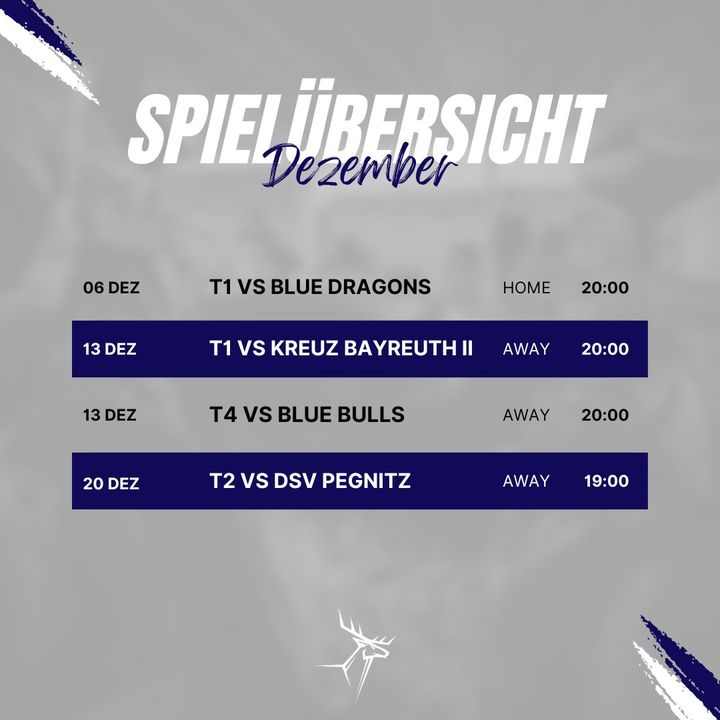 SPIELÜBERSICHT
Dezember

| 06 DEZ | T1 VS BLUE DRAGONS | HOME | 20:00 |
|---|---|---|---|
| 13 DEZ | T1 VS KREUZ BAYREUTH II | AWAY | 20:00 |
| 13 DEZ | T4 VS BLUE BULLS | AWAY | 20:00 |
| 20 DEZ | T2 VS DSV PEGNITZ | AWAY | 19:00 |